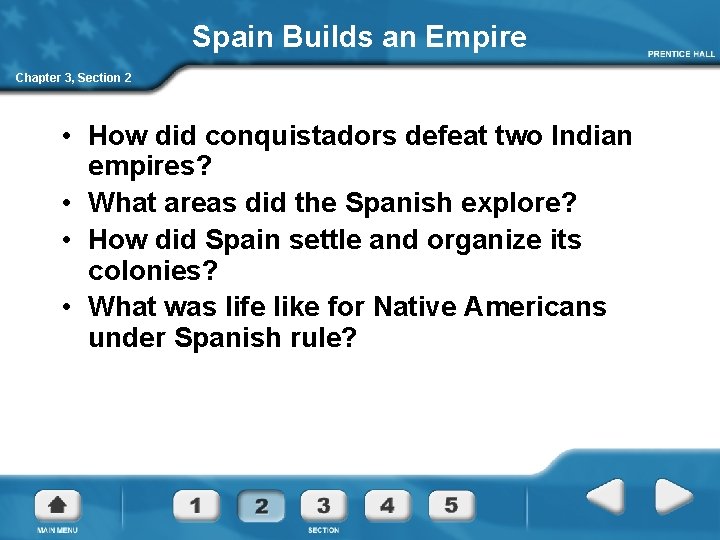 Spain Builds an Empire

PRENTICE HALL

Chapter 3, Section 2

• How did conquistadors defeat two Indian empires?
• What areas did the Spanish explore?
• How did Spain settle and organize its colonies?
• What was life like for Native Americans under Spanish rule?

MAIN MENU

1 2 3 4 5

SECTION